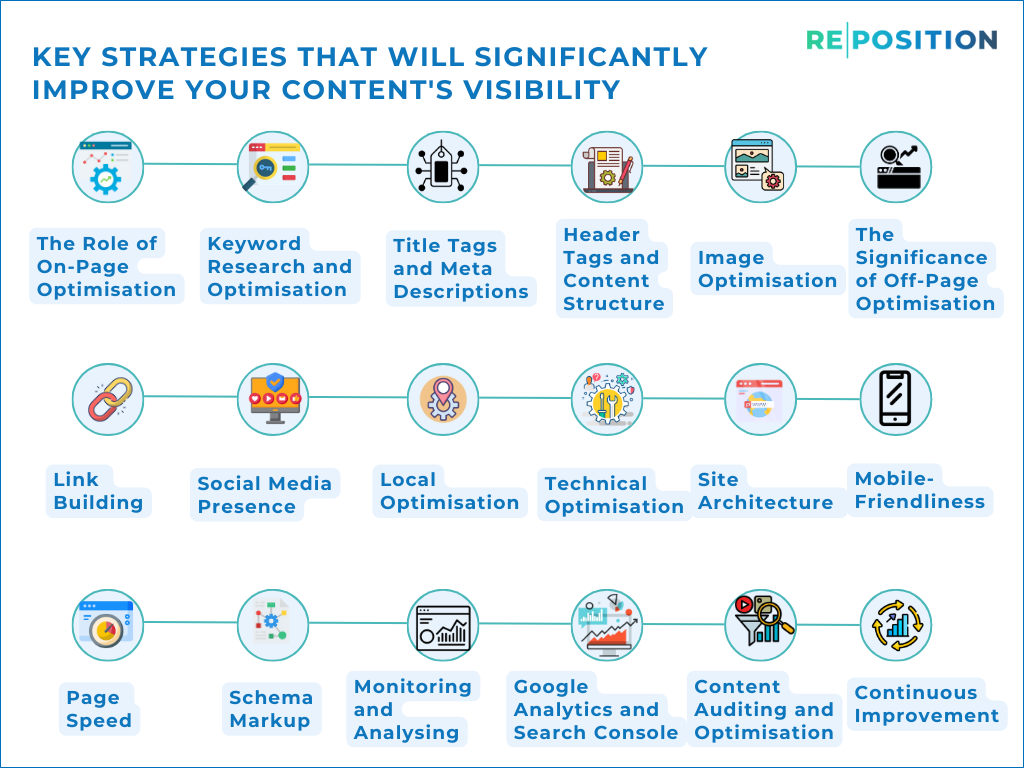 KEY STRATEGIES THAT WILL SIGNIFICANTLY IMPROVE YOUR CONTENT'S VISIBILITY

RE|POSITION

The Role of On-Page Optimisation

Keyword Research and Optimisation

Title Tags and Meta Descriptions

Header Tags and Content Structure

Image Optimisation

The Significance of Off-Page Optimisation

Link Building

Social Media Presence

Local Optimisation

Technical Optimisation

Site Architecture

Mobile-Friendliness

Page Speed

Schema Markup

Monitoring and Analysing

Google Analytics and Search Console

Content Auditing and Optimisation

Continuous Improvement